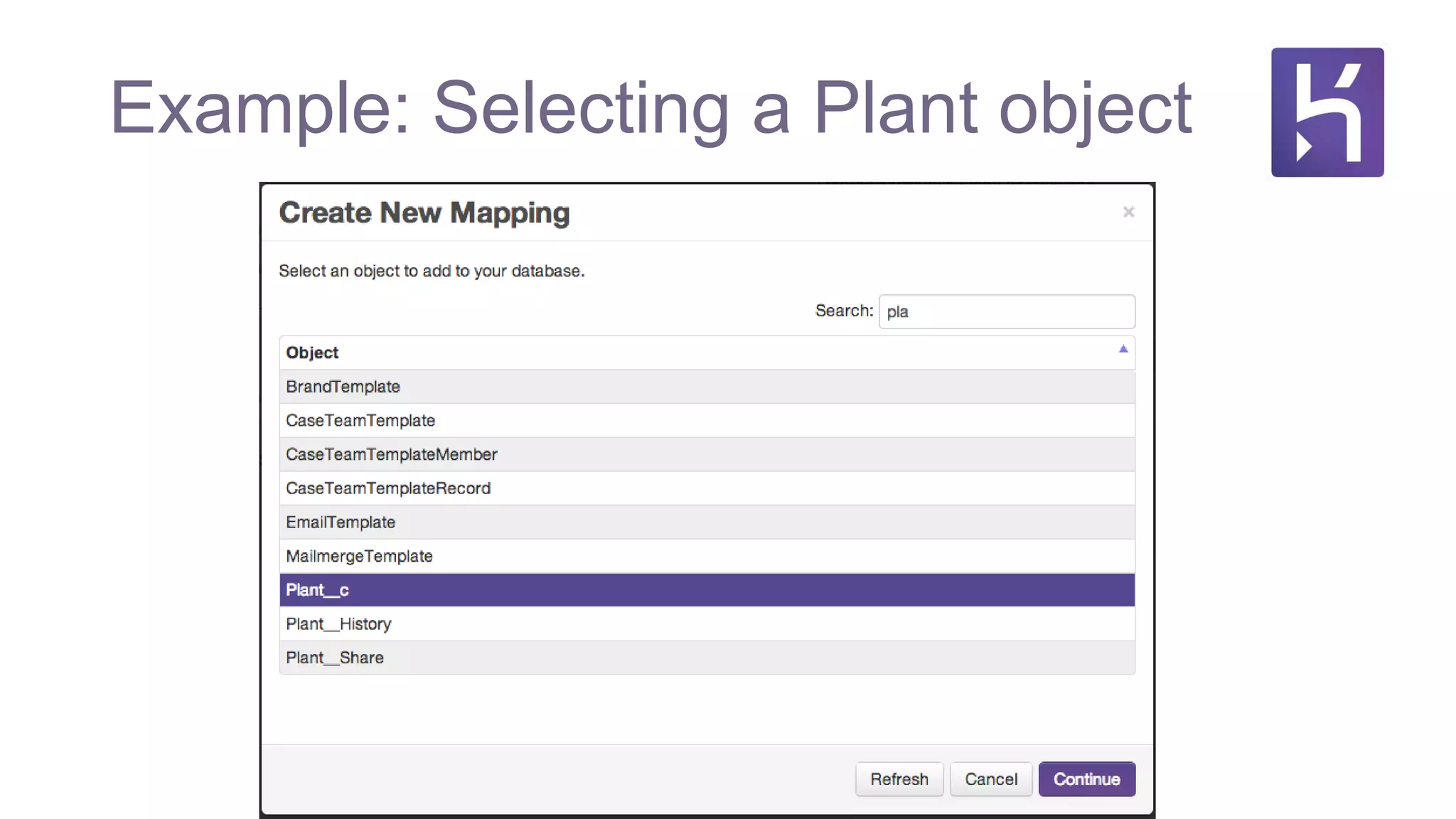 Example: Selecting a Plant object

Create New Mapping ×

Select an object to add to your database.

Search: pla

| Object |
|---|
| BrandTemplate |
| CaseTeamTemplate |
| CaseTeamTemplateMember |
| CaseTeamTemplateRecord |
| EmailTemplate |
| MailmergeTemplate |
| Plant__c |
| Plant__History |
| Plant__Share |

Refresh Cancel Continue